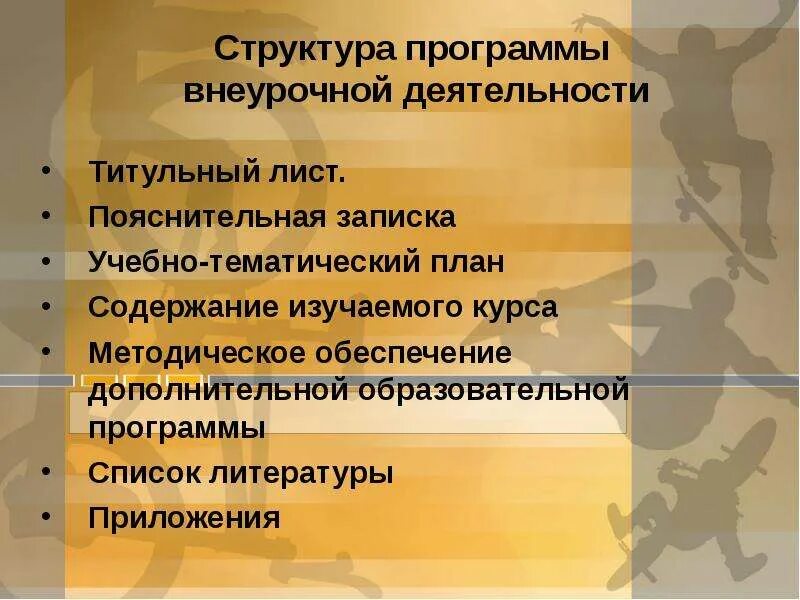 Структура программы внеурочной деятельности

• Титульный лист.
• Пояснительная записка
• Учебно-тематический план
• Содержание изучаемого курса
• Методическое обеспечение дополнительной образовательной программы
• Список литературы
• Приложения